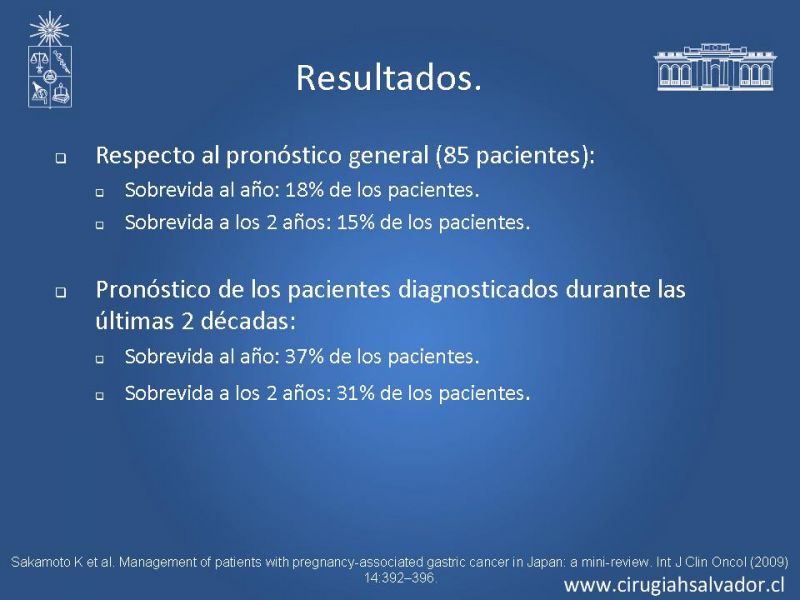 Resultados.

Respecto al pronóstico general (85 pacientes):

Sobrevida al año: 18% de los pacientes.

Sobrevida a los 2 años: 15% de los pacientes.

Pronóstico de los pacientes diagnosticados durante las últimas 2 décadas:

Sobrevida al año: 37% de los pacientes.

Sobrevida a los 2 años: 31% de los pacientes.

Sakamoto K et al. Management of patients with pregnancy-associated gastric cancer in Japan: a mini-review. Int J Clin Oncol (2009) 14:392–396.

www.cirugiahsalvador.cl